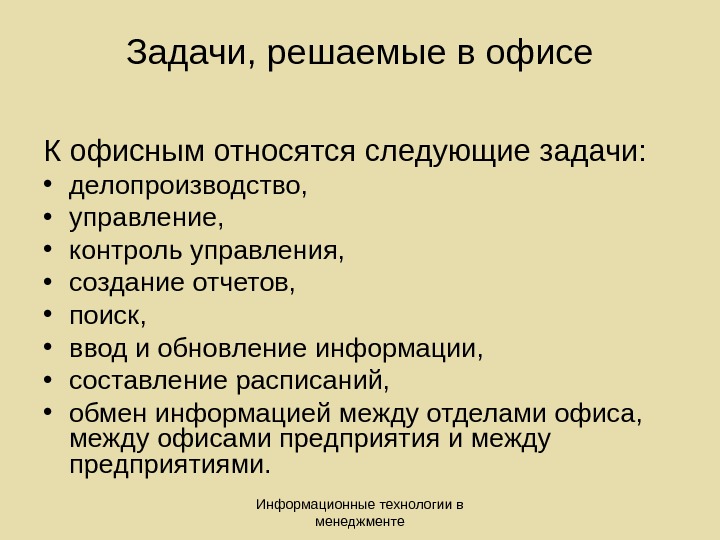 Задачи, решаемые в офисе

К офисным относятся следующие задачи:
• делопроизводство,
• управление,
• контроль управления,
• создание отчетов,
• поиск,
• ввод и обновление информации,
• составление расписаний,
• обмен информацией между отделами офиса, между офисами предприятия и между предприятиями.

Информационные технологии в менеджменте